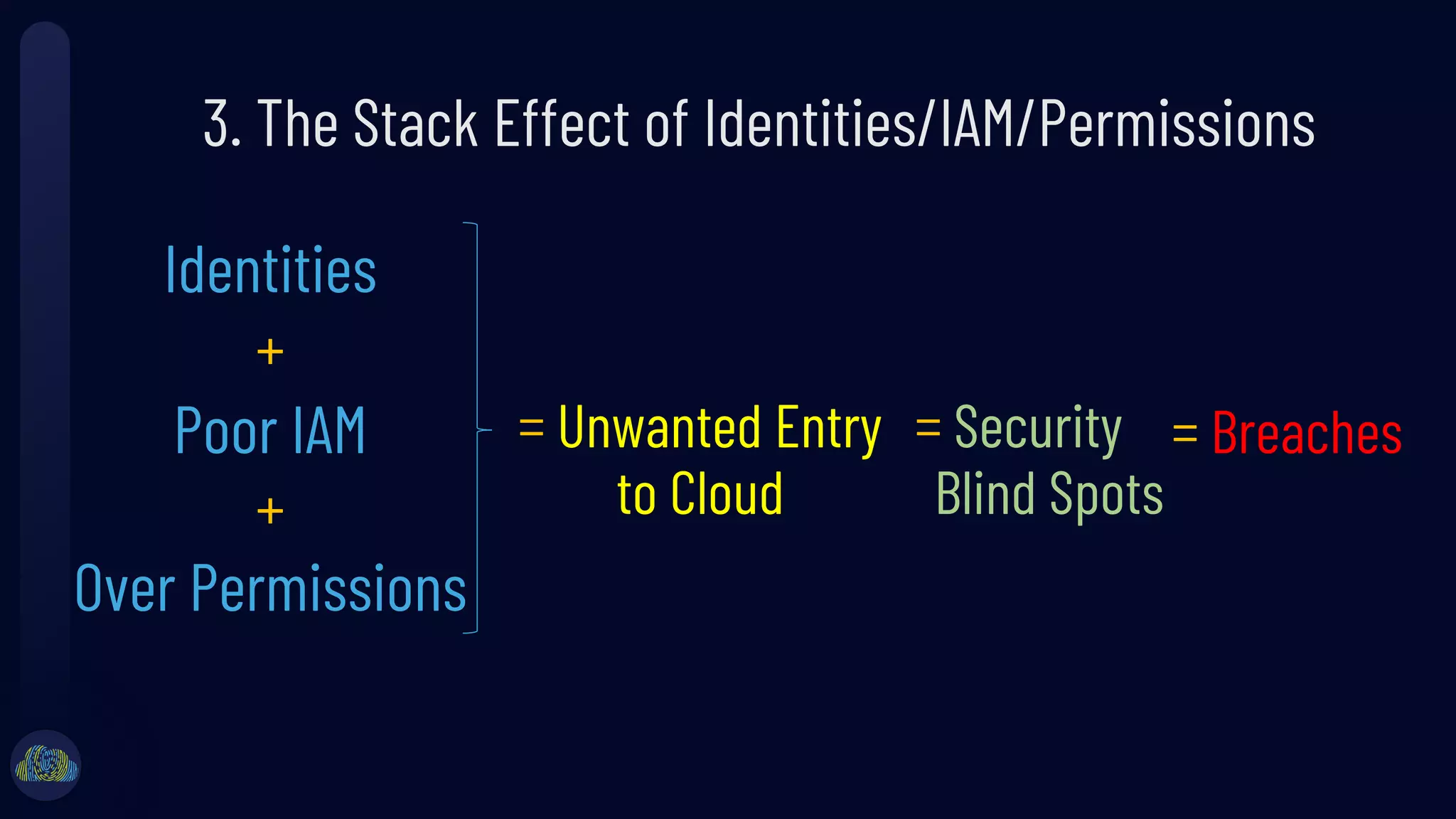 3. The Stack Effect of Identities/IAM/Permissions

Identities

+

Poor IAM

+

Over Permissions

= Unwanted Entry to Cloud

= Security Blind Spots

= Breaches